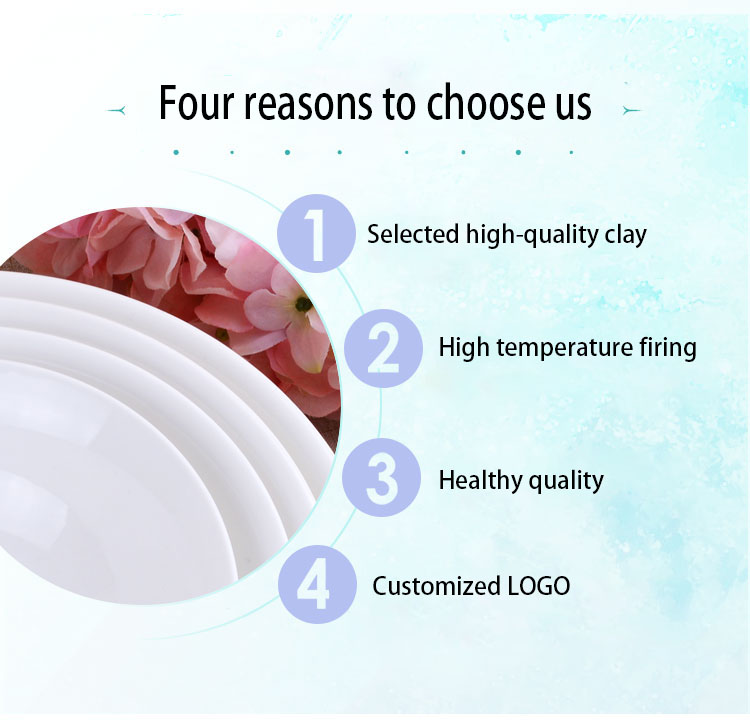 Four reasons to choose us

1 Selected high-quality clay

2 High temperature firing

3 Healthy quality

4 Customized LOGO